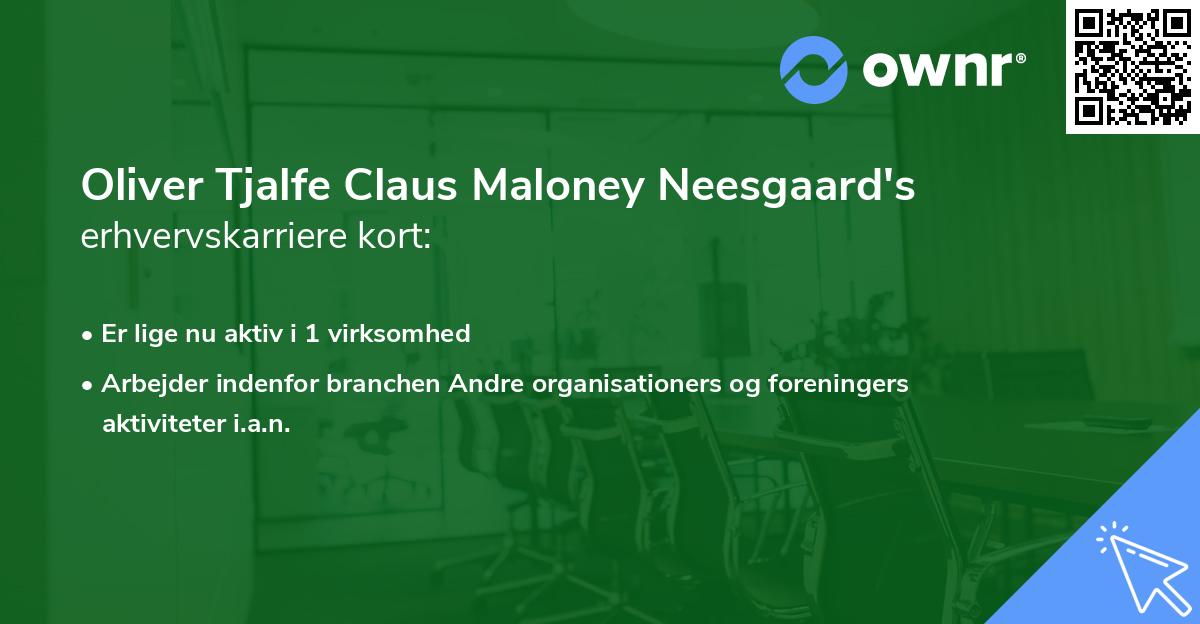 ownr®

Oliver Tjalfe Claus Maloney Neesgaard's erhvervskarriere kort:

• Er lige nu aktiv i 1 virksomhed

• Arbejder indenfor branchen Andre organisationers og foreningers aktiviteter i.a.n.